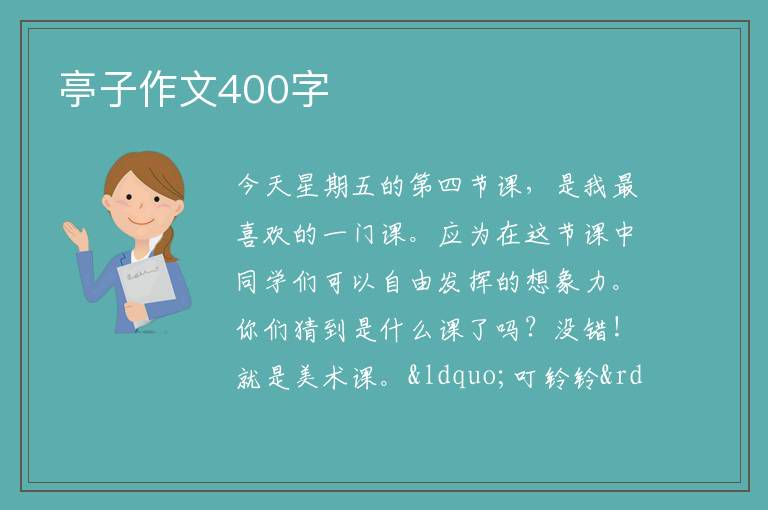 亭子作文400字

今天星期五的第四节课，是我最喜欢的一门课。应为在这节课中同学们可以自由发挥的想象力。你们猜到是什么课了吗？没错！就是美术课。&ldquo;叮铃铃&rd